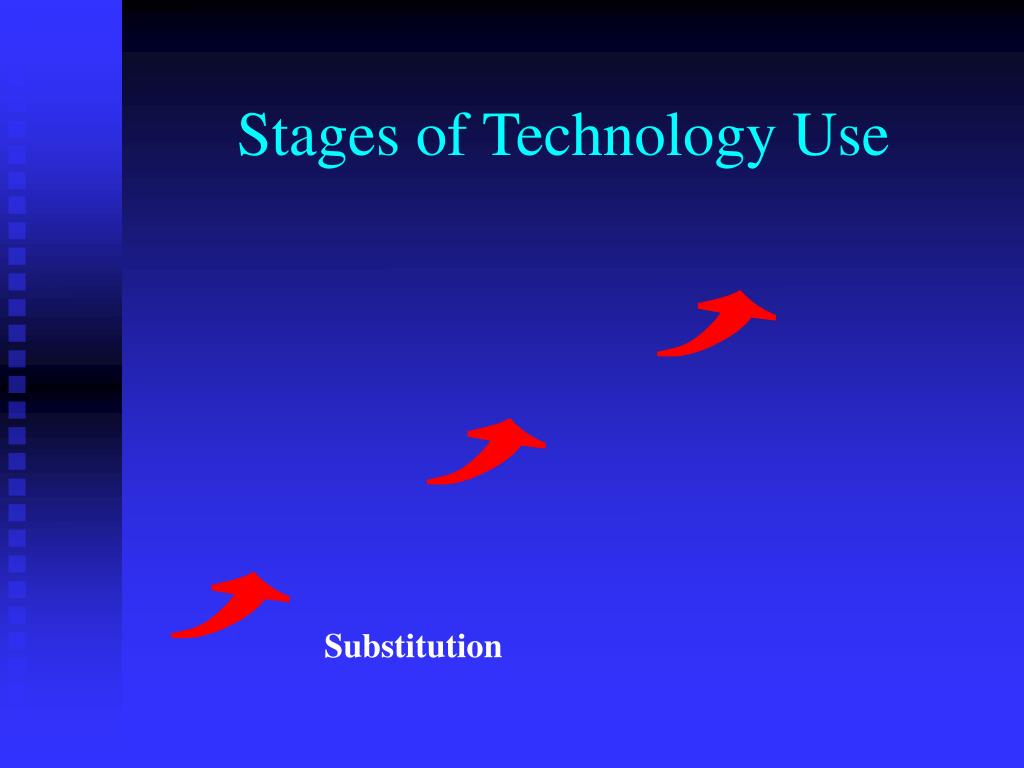 Stages of Technology Use

Substitution